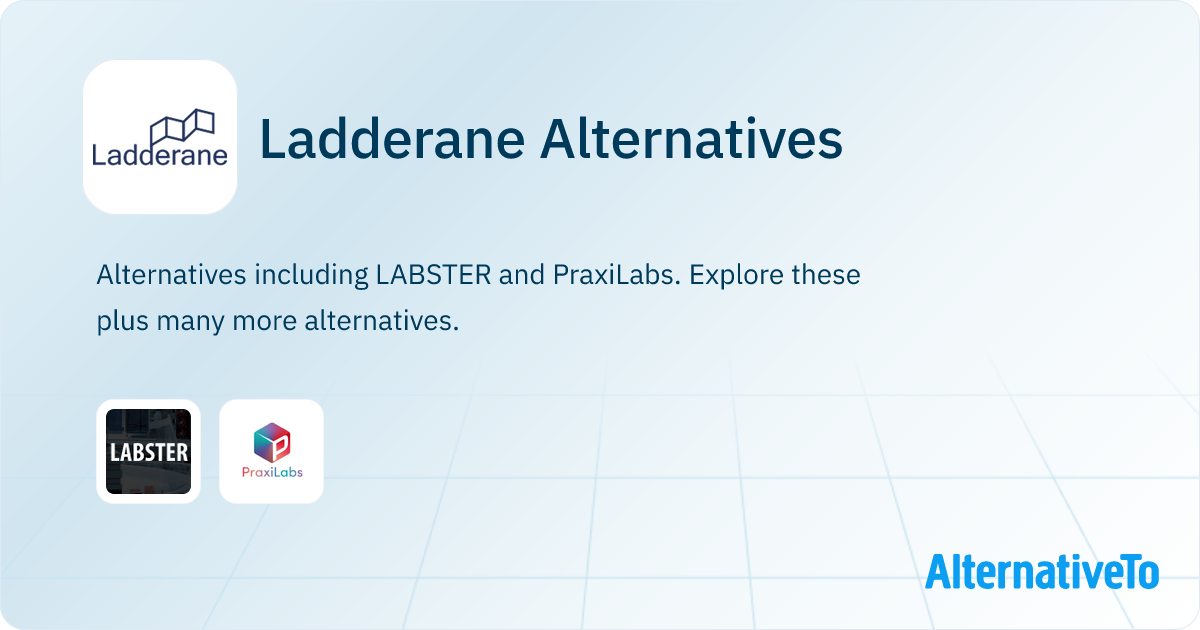 Ladderane

Ladderane Alternatives

Alternatives including LABSTER and PraxiLabs. Explore these plus many more alternatives.

LABSTER

PraxiLabs

AlternativeTo